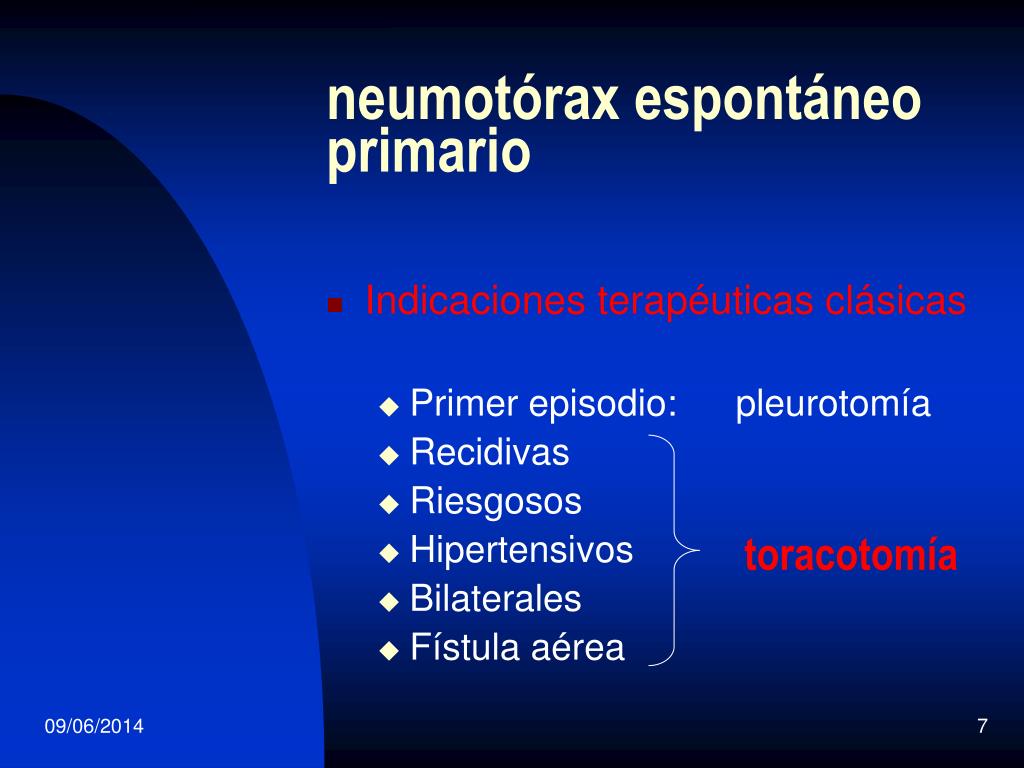 neumotórax espontáneo primario

Indicaciones terapéuticas clásicas

Primer episodio: pleurotomía
Recidivas
Riesgosos
Hipertensivos
Bilaterales
Fístula aérea

toracotomía

09/06/2014

7